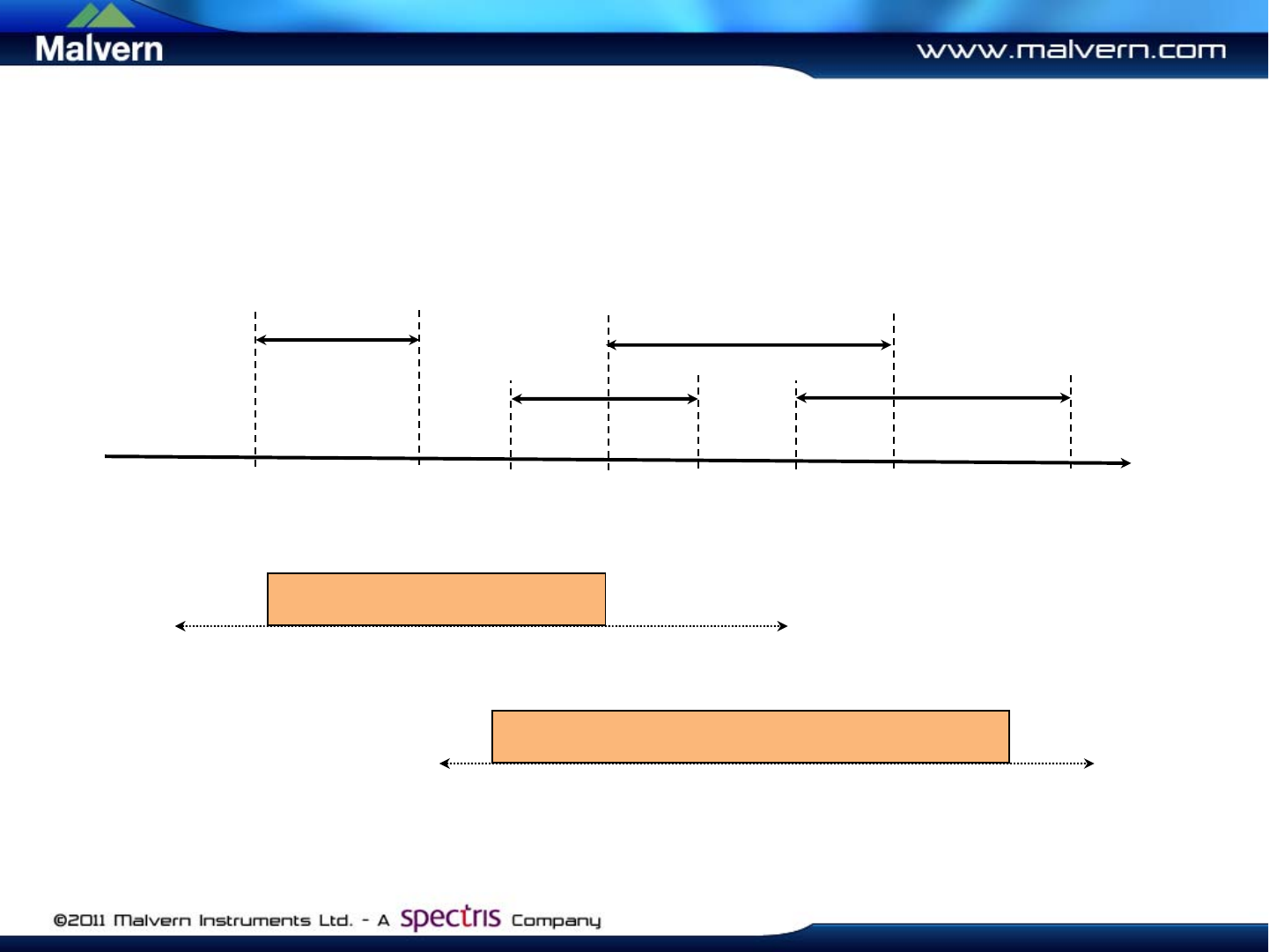 Malvern

www.malvern.com

©2011 Malvern Instruments Ltd. - A spectris Company